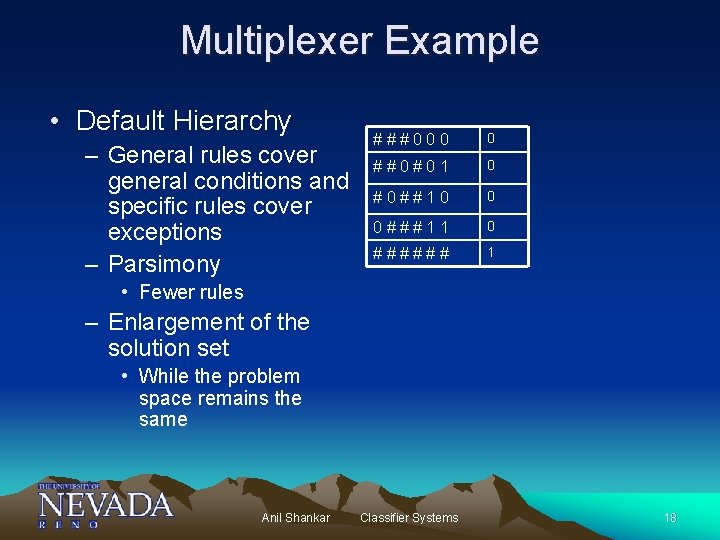 Multiplexer Example

• Default Hierarchy
– General rules cover general conditions and specific rules cover exceptions
– Parsimony
• Fewer rules
– Enlargement of the solution set
• While the problem space remains the same

| | |
|---|---|
| ###000 | 0 |
| ##0#01 | 0 |
| #0##10 | 0 |
| 0###11 | 0 |
| ###### | 1 |

THE UNIVERSITY OF NEVADA RENO

Anil Shankar    Classifier Systems    18